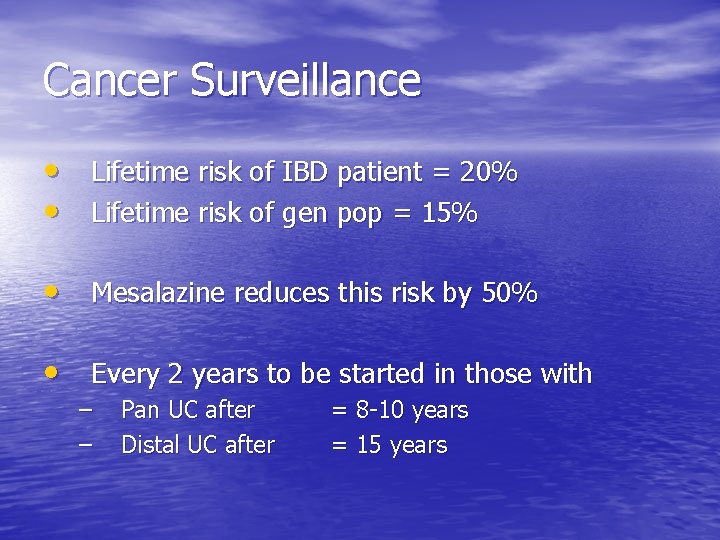 Cancer Surveillance

• Lifetime risk of IBD patient = 20%
• Lifetime risk of gen pop = 15%

• Mesalazine reduces this risk by 50%

• Every 2 years to be started in those with
– Pan UC after = 8-10 years
– Distal UC after = 15 years